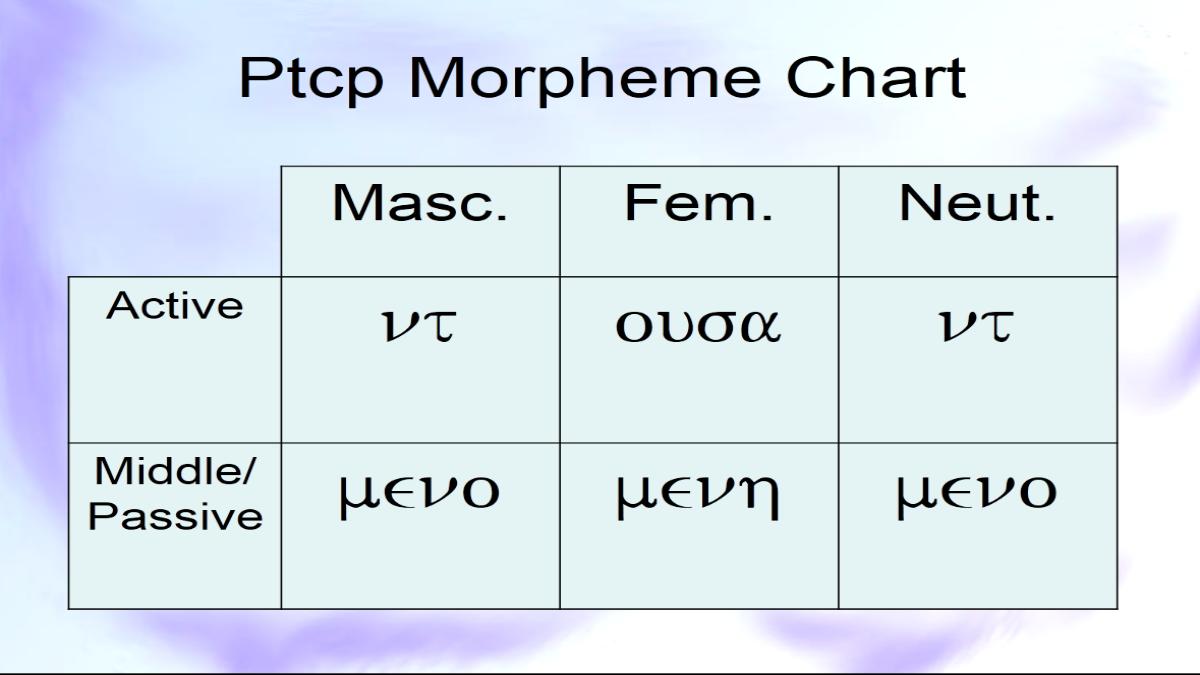 Ptcp Morpheme Chart

| | Masc. | Fem. | Neut. |
|---|---|---|---|
| Active | ντ | ουσα | ντ |
| Middle/ Passive | μενο | μενη | μενο |